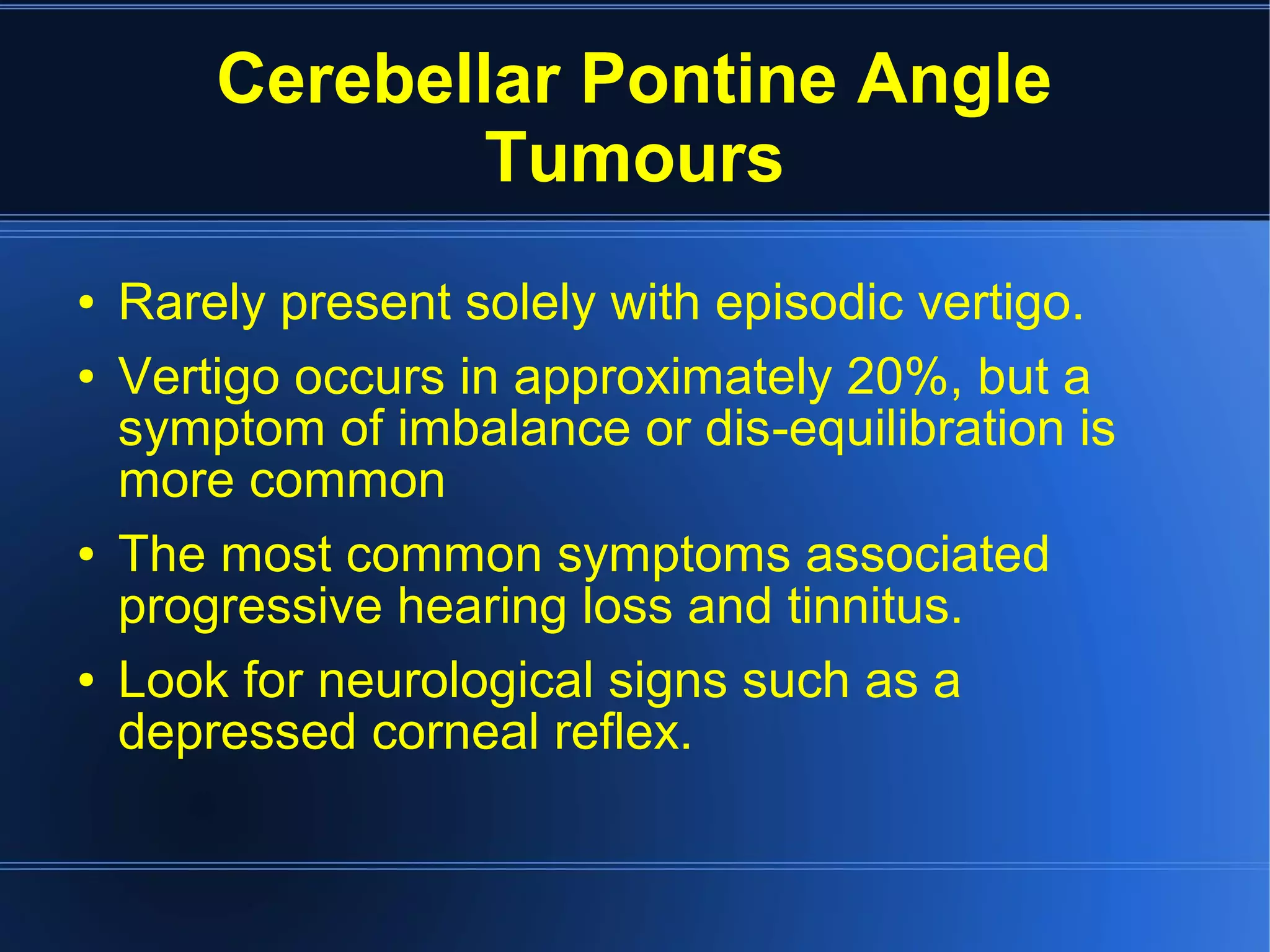 Cerebellar Pontine Angle Tumours

• Rarely present solely with episodic vertigo.
• Vertigo occurs in approximately 20%, but a symptom of imbalance or dis-equilibration is more common
• The most common symptoms associated progressive hearing loss and tinnitus.
• Look for neurological signs such as a depressed corneal reflex.